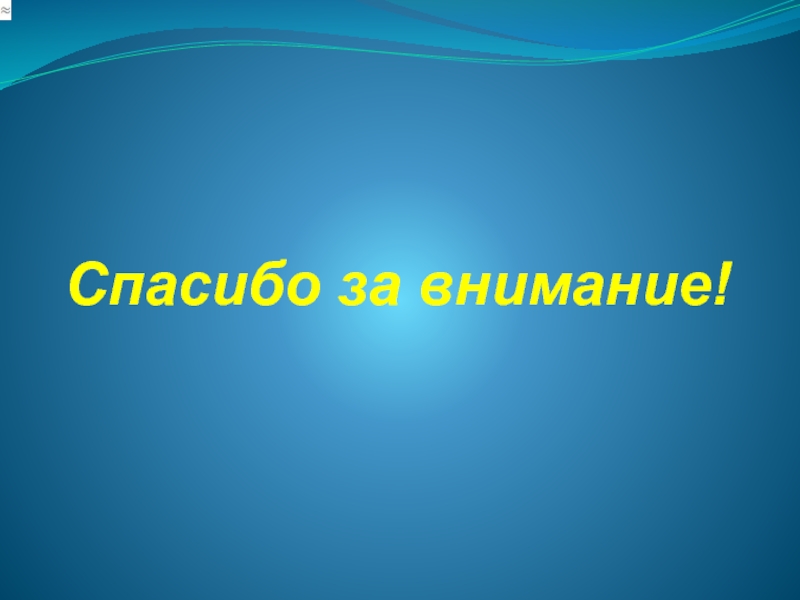 Спасибо за внимание!